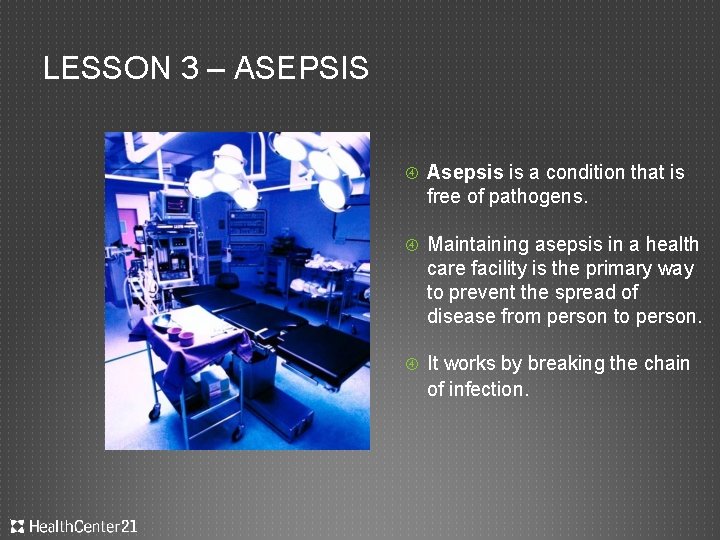 LESSON 3 – ASEPSIS

Asepsis is a condition that is free of pathogens.

Maintaining asepsis in a health care facility is the primary way to prevent the spread of disease from person to person.

It works by breaking the chain of infection.

HealthCenter21